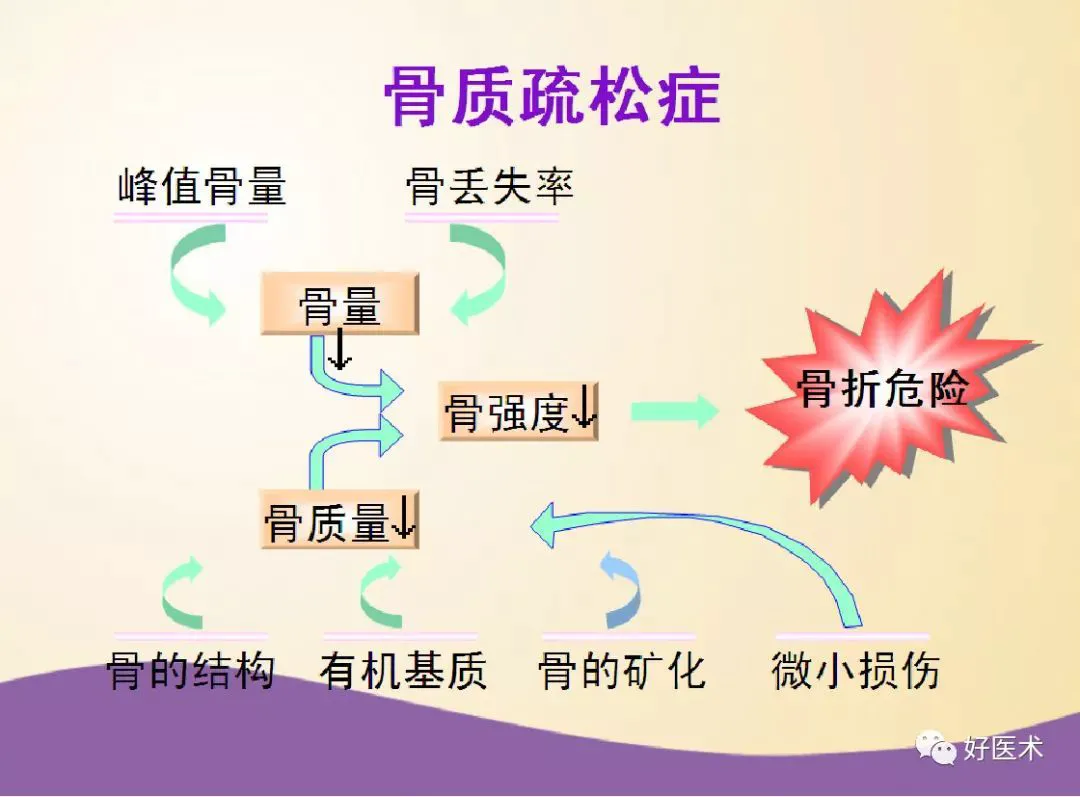 骨质疏松症

峰值骨量

骨丢失率

骨量↓

骨强度↓

骨折危险

骨质量↓

骨的结构

有机基质

骨的矿化

微小损伤

好医术